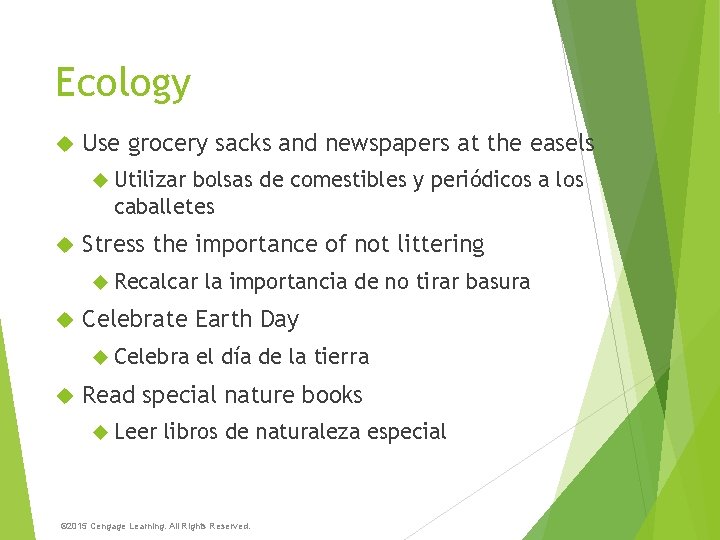 Ecology

Use grocery sacks and newspapers at the easels

Utilizar bolsas de comestibles y periódicos a los caballetes

Stress the importance of not littering

Recalcar la importancia de no tirar basura

Celebrate Earth Day

Celebra el día de la tierra

Read special nature books

Leer libros de naturaleza especial

©2015 Cengage Learning. All Rights Reserved.